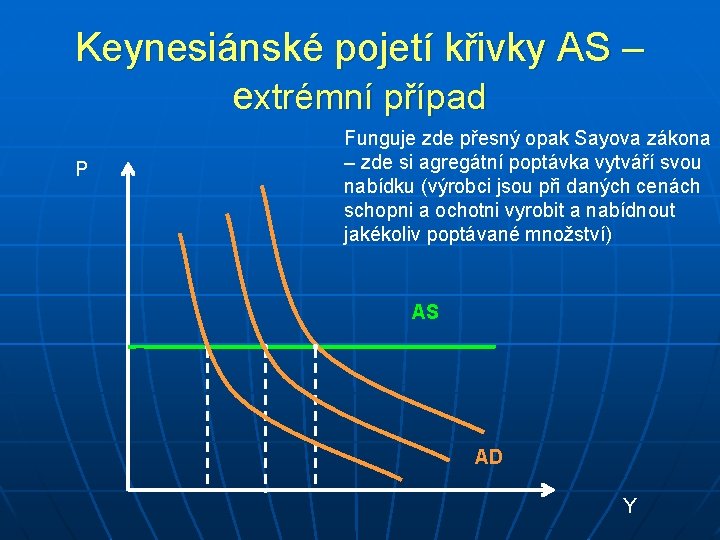 Keynesiánské pojetí křivky AS – extrémní případ

Funguje zde přesný opak Sayova zákona – zde si agregátní poptávka vytváří svou nabídku (výrobci jsou při daných cenách schopni a ochotni vyrobit a nabídnout jakékoliv poptávané množství)

P

AS

AD

Y